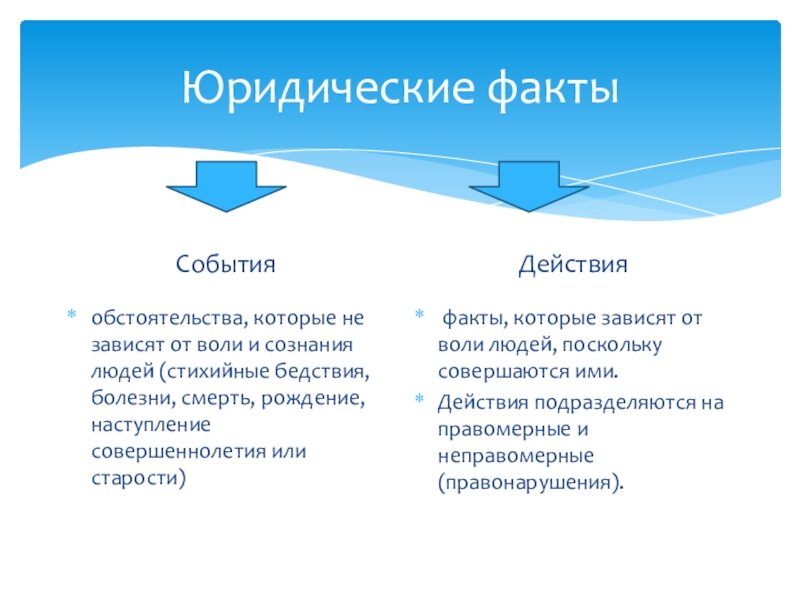 Юридические факты

События

* обстоятельства, которые не зависят от воли и сознания людей (стихийные бедствия, болезни, смерть, рождение, наступление совершеннолетия или старости)

Действия

* факты, которые зависят от воли людей, поскольку совершаются ими.
* Действия подразделяются на правомерные и неправомерные (правонарушения).